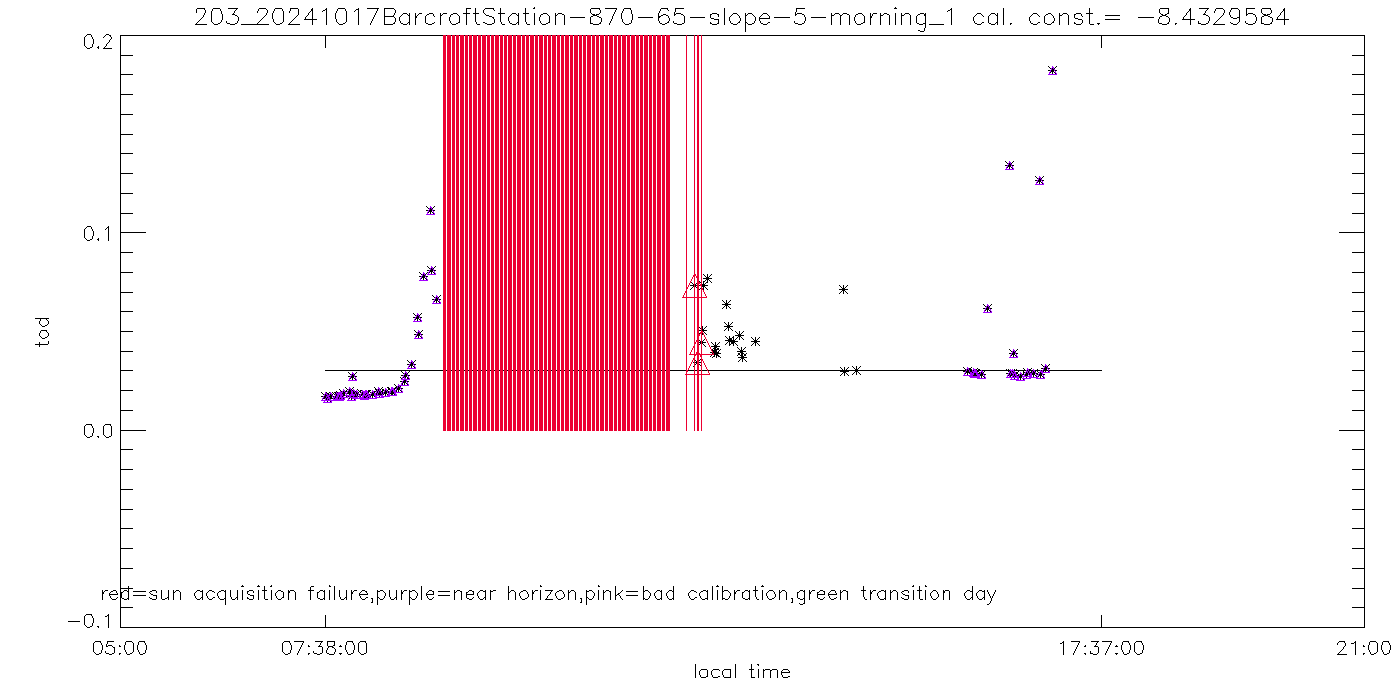 203_20241017BarcroftStation-870-65-slope-5-morning_1 cal. const.= -8.4329584

0.2
0.1
0.0
-0.1

tod

red=sun acquisition failure,purple=near horizon,pink=bad calibration,green transition day

05:00
07:38:00
17:37:00
21:00

local time